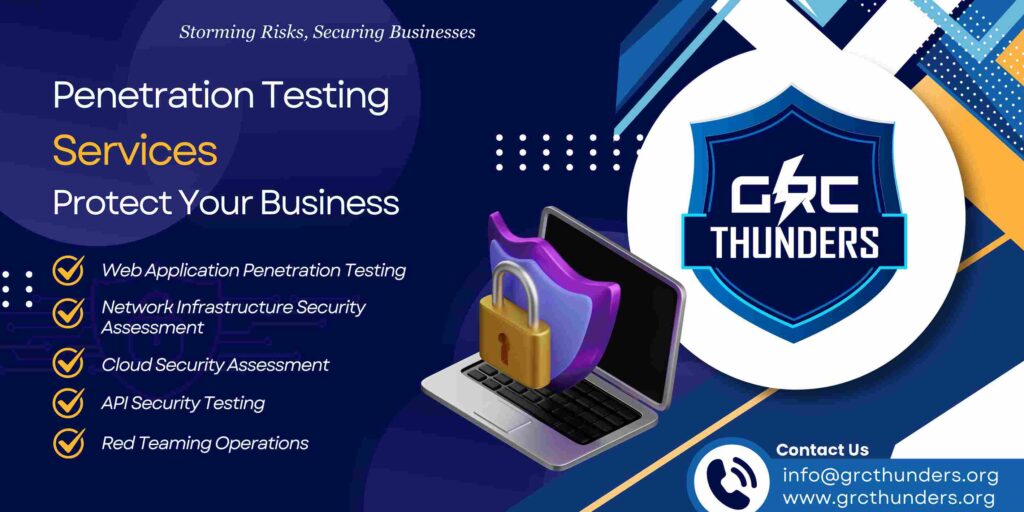 Storming Risks, Securing Businesses

Penetration Testing
Services
Protect Your Business

Web Application Penetration Testing
Network Infrastructure Security Assessment
Cloud Security Assessment
API Security Testing
Red Teaming Operations

GRC
THUNDERS

Contact Us
info@grcthunders.org
www.grcthunders.org